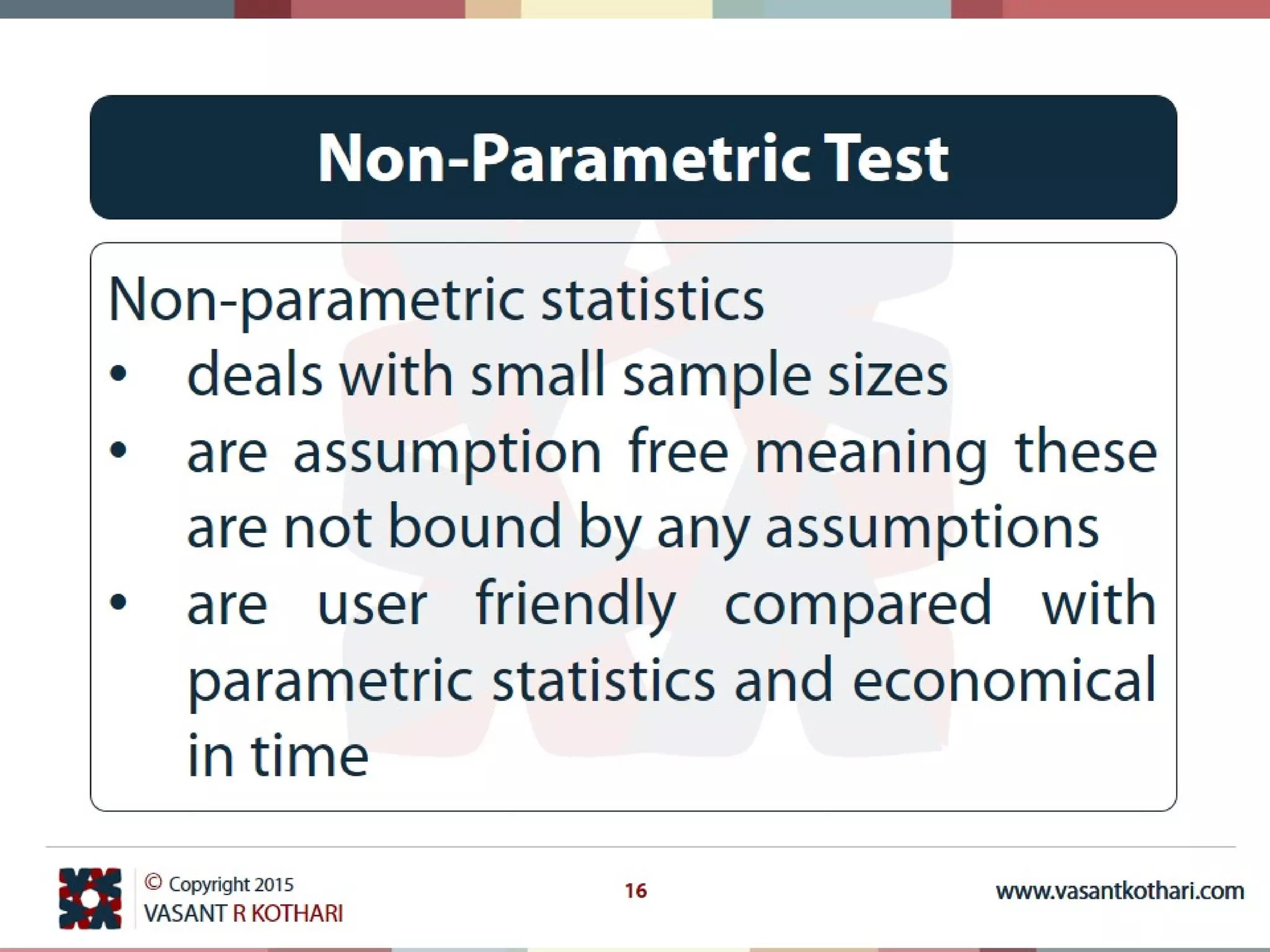 Non-Parametric Test

Non-parametric statistics
• deals with small sample sizes
• are assumption free meaning these are not bound by any assumptions
• are user friendly compared with parametric statistics and economical in time

© Copyright 2015
VASANT R KOTHARI

16

www.vasantkothari.com